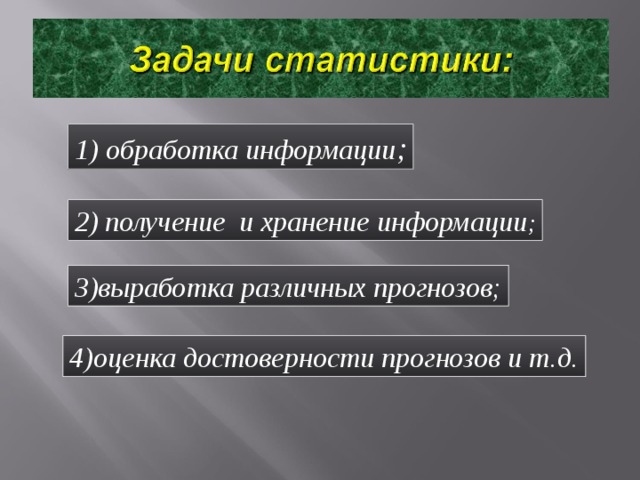 Задачи статистики:

1) обработка информации;

2) получение  и хранение информации;

3)выработка различных прогнозов;

4)оценка достоверности прогнозов и т.д.